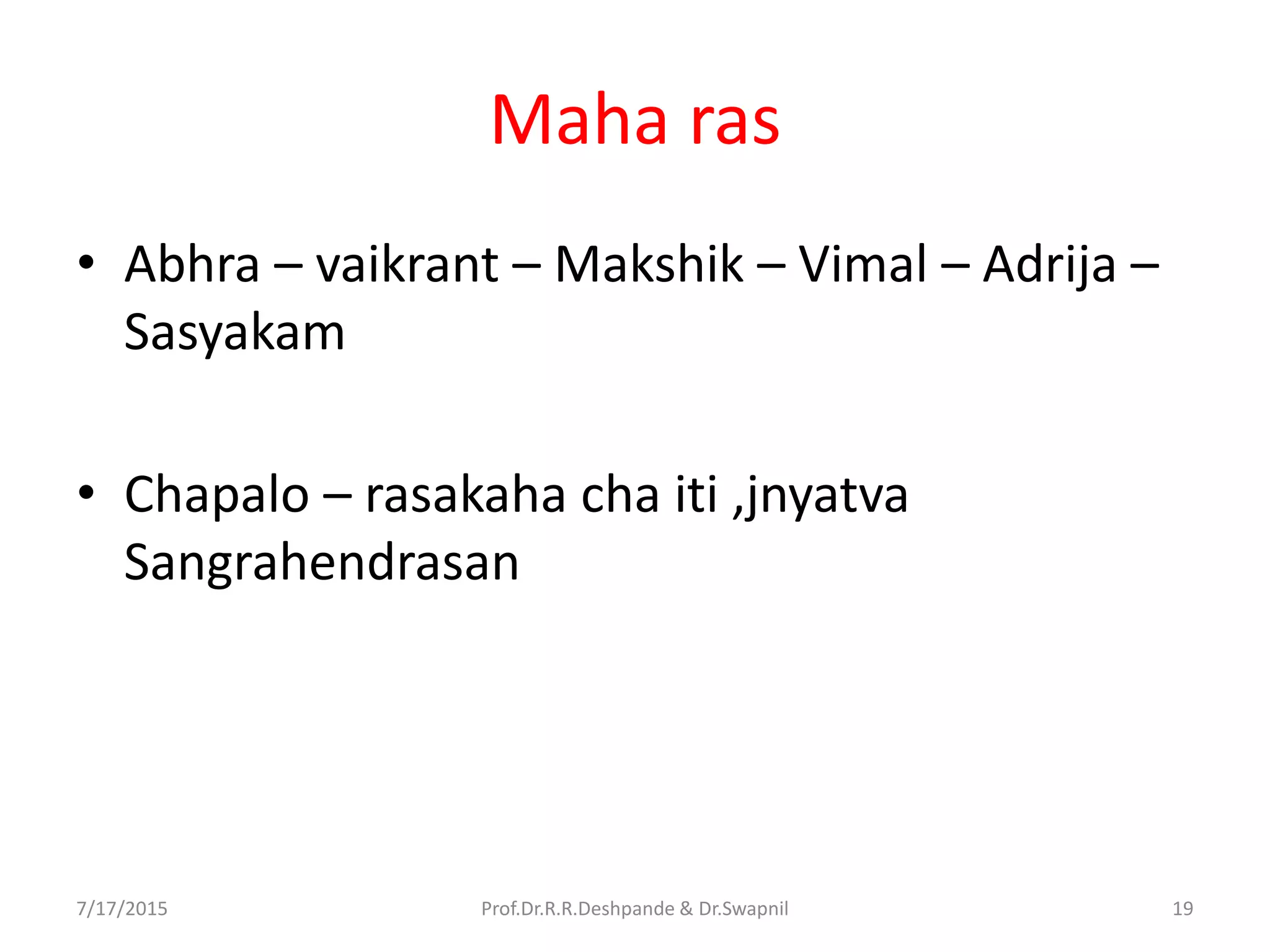 Maha ras

• Abhra – vaikrant – Makshik – Vimal – Adrija – Sasyakam

• Chapalo – rasakaha cha iti ,jnyatva Sangrahendrasan

7/17/2015 Prof.Dr.R.R.Deshpande & Dr.Swapnil 19